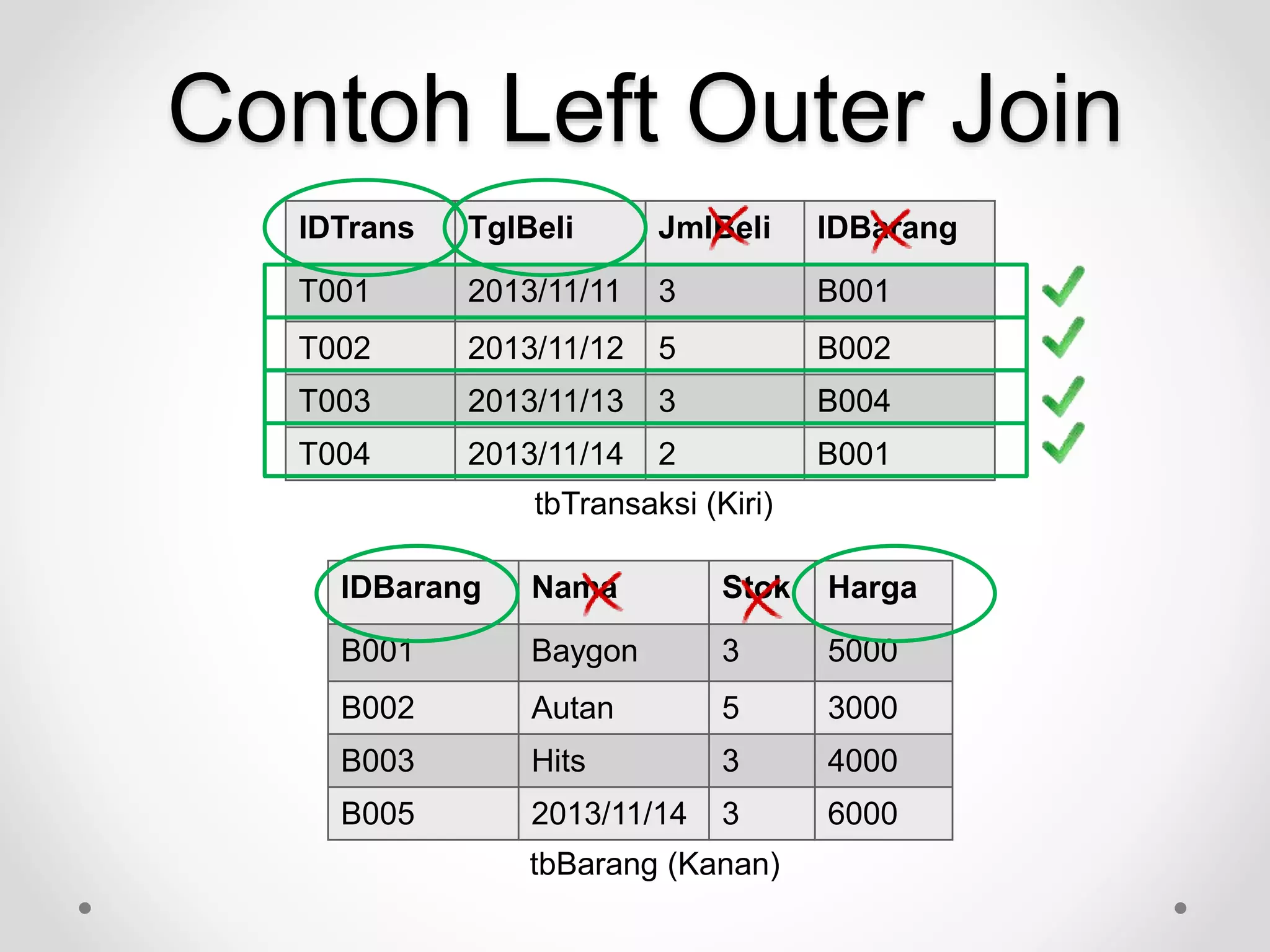 Contoh Left Outer Join

| IDTrans | TglBeli | JmlBeli | IDBarang |
|---|---|---|---|
| T001 | 2013/11/11 | 3 | B001 |
| T002 | 2013/11/12 | 5 | B002 |
| T003 | 2013/11/13 | 3 | B004 |
| T004 | 2013/11/14 | 2 | B001 |

tbTransaksi (Kiri)

| IDBarang | Nama | Stok | Harga |
|---|---|---|---|
| B001 | Baygon | 3 | 5000 |
| B002 | Autan | 5 | 3000 |
| B003 | Hits | 3 | 4000 |
| B005 | 2013/11/14 | 3 | 6000 |

tbBarang (Kanan)